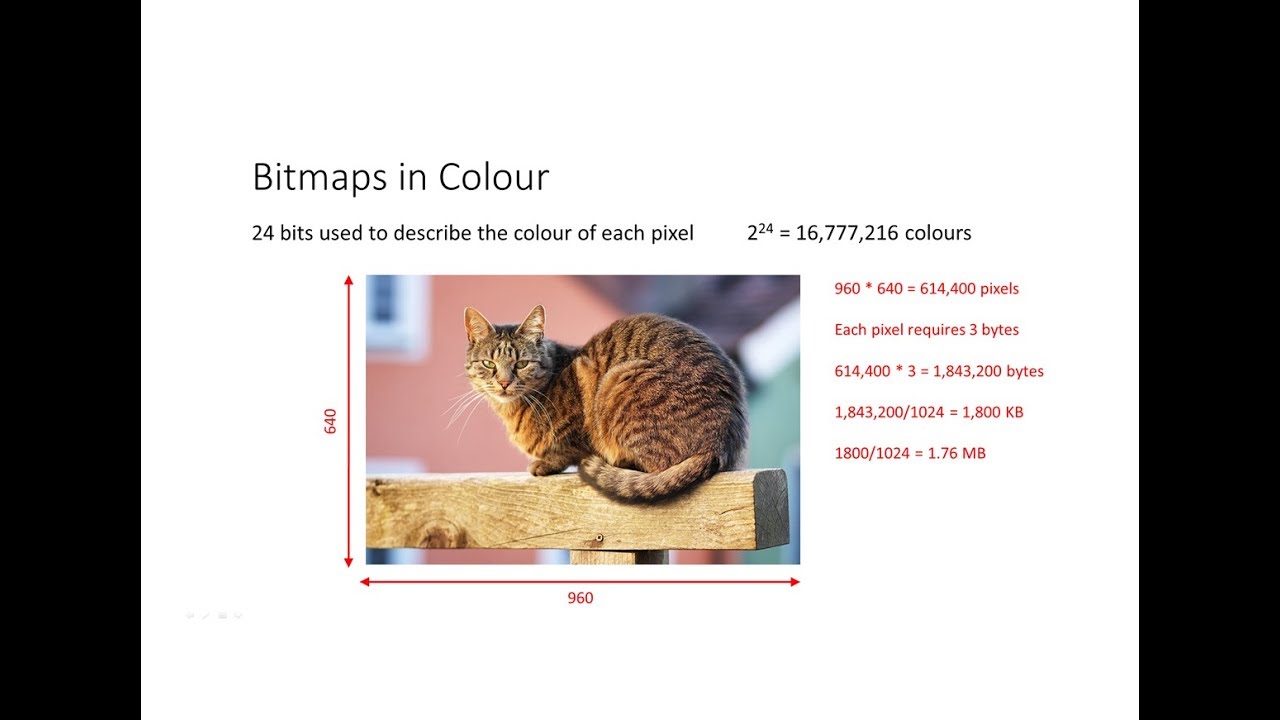 Bitmaps in Colour

24 bits used to describe the colour of each pixel $2^{24}$ = 16,777,216 colours

640

960

960 * 640 = 614,400 pixels

Each pixel requires 3 bytes

614,400 * 3 = 1,843,200 bytes

1,843,200/1024 = 1,800 KB

1800/1024 = 1.76 MB